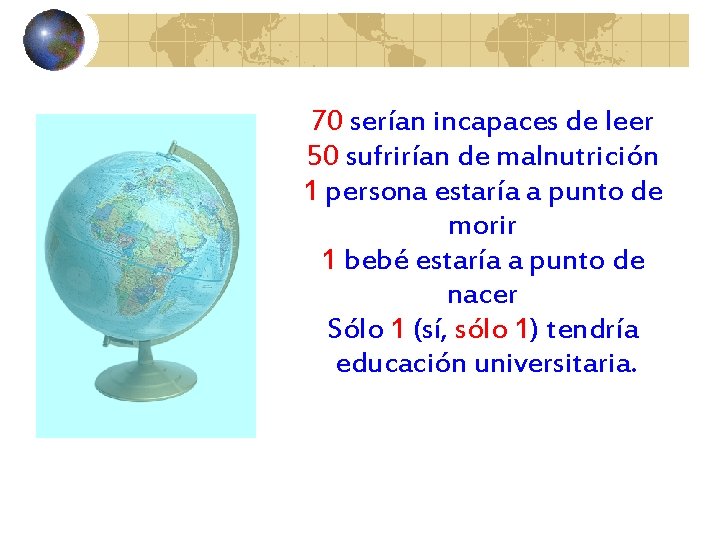 70 serían incapaces de leer
50 sufrirían de malnutrición
1 persona estaría a punto de morir
1 bebé estaría a punto de nacer
Sólo 1 (sí, sólo 1) tendría educación universitaria.